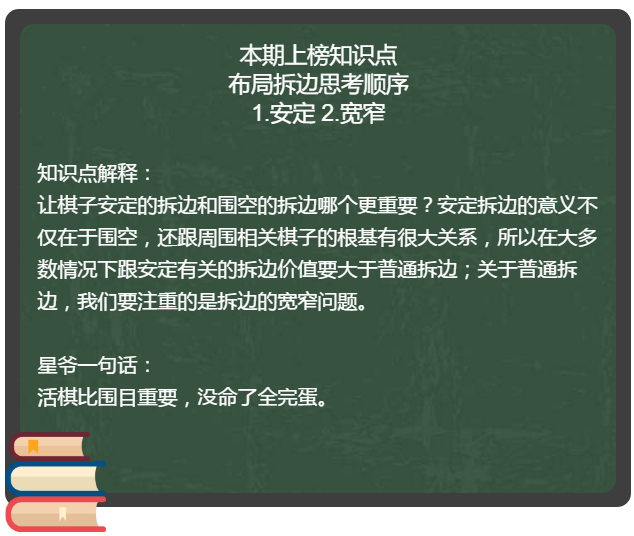 本期上榜知识点
布局拆边思考顺序
1.安定 2.宽窄

知识点解释：
让棋子安定的拆边和围空的拆边哪个更重要？安定拆边的意义不仅在于围空，还跟周围相关棋子的根基有很大关系，所以在大多数情况下跟安定有关的拆边价值要大于普通拆边；关于普通拆边，我们要注重的是拆边的宽窄问题。

星爷一句话：
活棋比围目重要，没命了全完蛋。